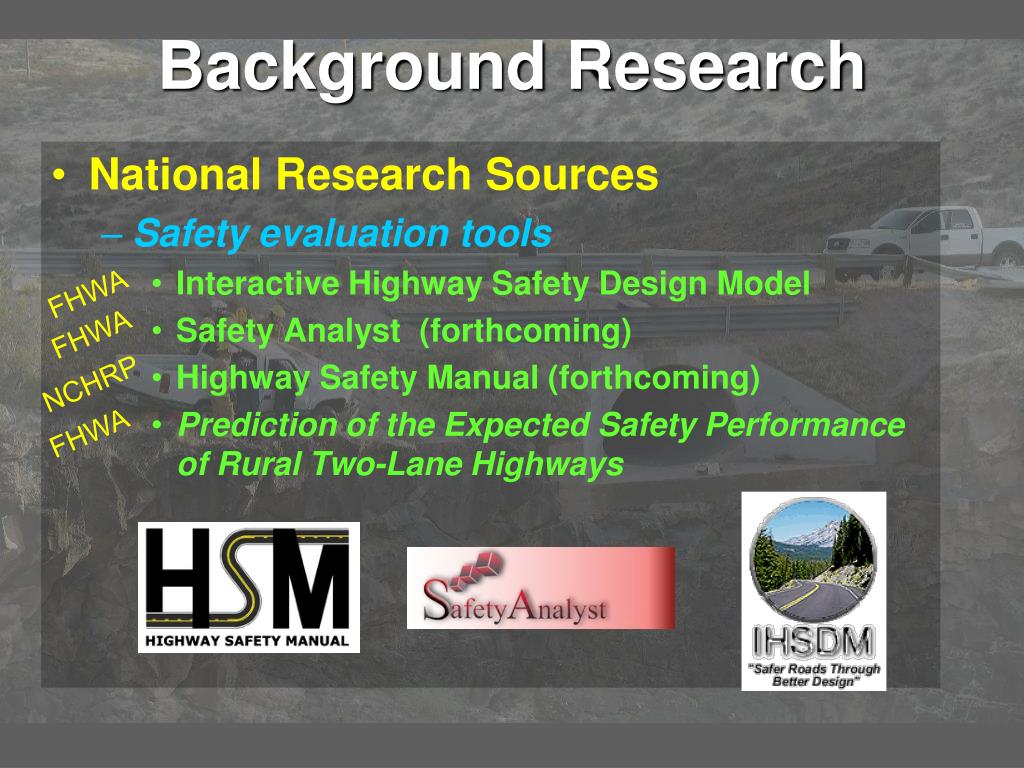 Background Research

• National Research Sources

– Safety evaluation tools

FHWA • Interactive Highway Safety Design Model

FHWA • Safety Analyst (forthcoming)

NCHRP • Highway Safety Manual (forthcoming)

FHWA • Prediction of the Expected Safety Performance of Rural Two-Lane Highways

HSM
HIGHWAY SAFETY MANUAL

SafetyAnalyst

IHSDM
"Safer Roads Through Better Design"